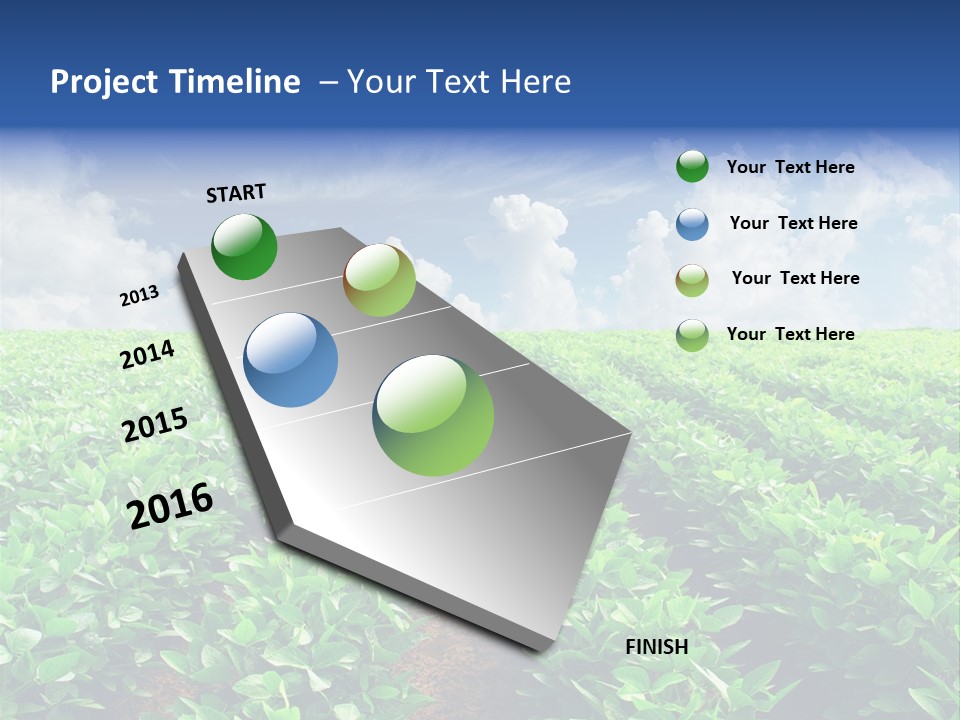 Project Timeline – Your Text Here

START

2013

2014

2015

2016

FINISH

Your Text Here

Your Text Here

Your Text Here

Your Text Here